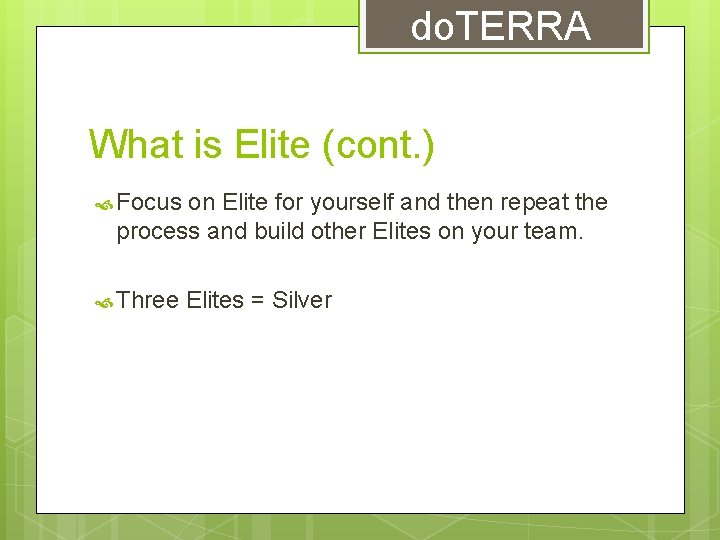 doTERRA

What is Elite (cont.)

Focus on Elite for yourself and then repeat the process and build other Elites on your team.

Three Elites = Silver